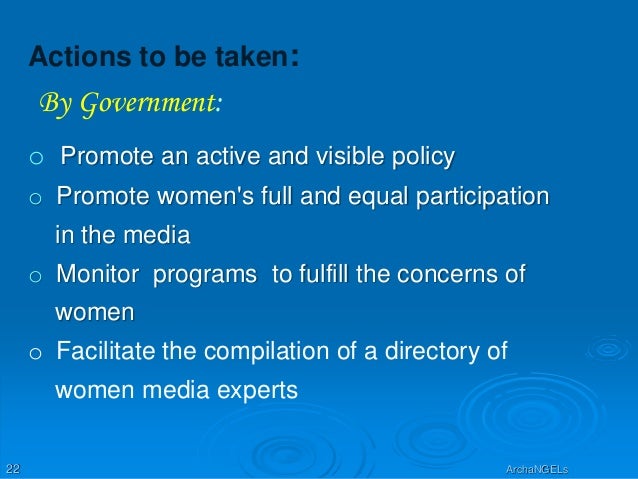 Actions to be taken:

By Government:

○ Promote an active and visible policy
○ Promote women's full and equal participation in the media
○ Monitor programs to fulfill the concerns of women
○ Facilitate the compilation of a directory of women media experts

22

ArchaNGELs